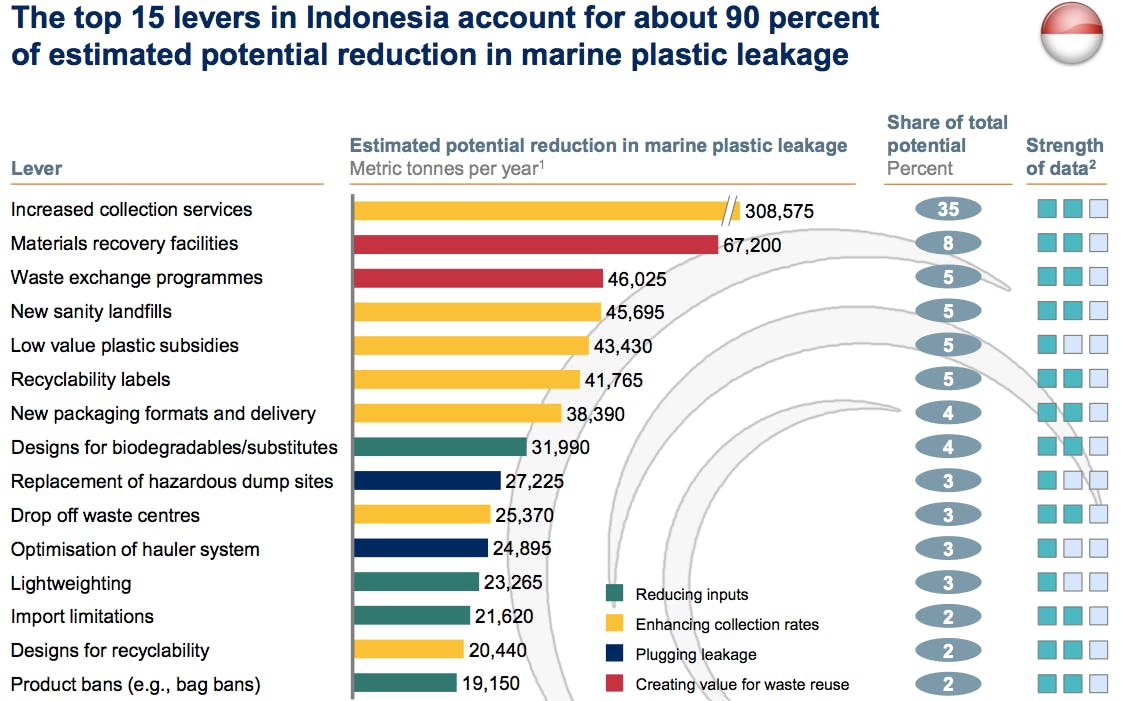 The top 15 levers in Indonesia account for about 90 percent of estimated potential reduction in marine plastic leakage

| Lever | Estimated potential reduction in marine plastic leakage Metric tonnes per year$^1$ | Share of total potential Percent | Strength of data$^2$ |
|---|---|---|---|
| Increased collection services | 308,575 | 35 | |
| Materials recovery facilities | 67,200 | 8 | |
| Waste exchange programmes | 46,025 | 5 | |
| New sanity landfills | 45,695 | 5 | |
| Low value plastic subsidies | 43,430 | 5 | |
| Recyclability labels | 41,765 | 5 | |
| New packaging formats and delivery | 38,390 | 4 | |
| Designs for biodegradables/substitutes | 31,990 | 4 | |
| Replacement of hazardous dump sites | 27,225 | 3 | |
| Drop off waste centres | 25,370 | 3 | |
| Optimisation of hauler system | 24,895 | 3 | |
| Lightweighting | 23,265 | 3 | |
| Import limitations | 21,620 | 2 | |
| Designs for recyclability | 20,440 | 2 | |
| Product bans (e.g., bag bans) | 19,150 | 2 | |

Reducing inputs
Enhancing collection rates
Plugging leakage
Creating value for waste reuse